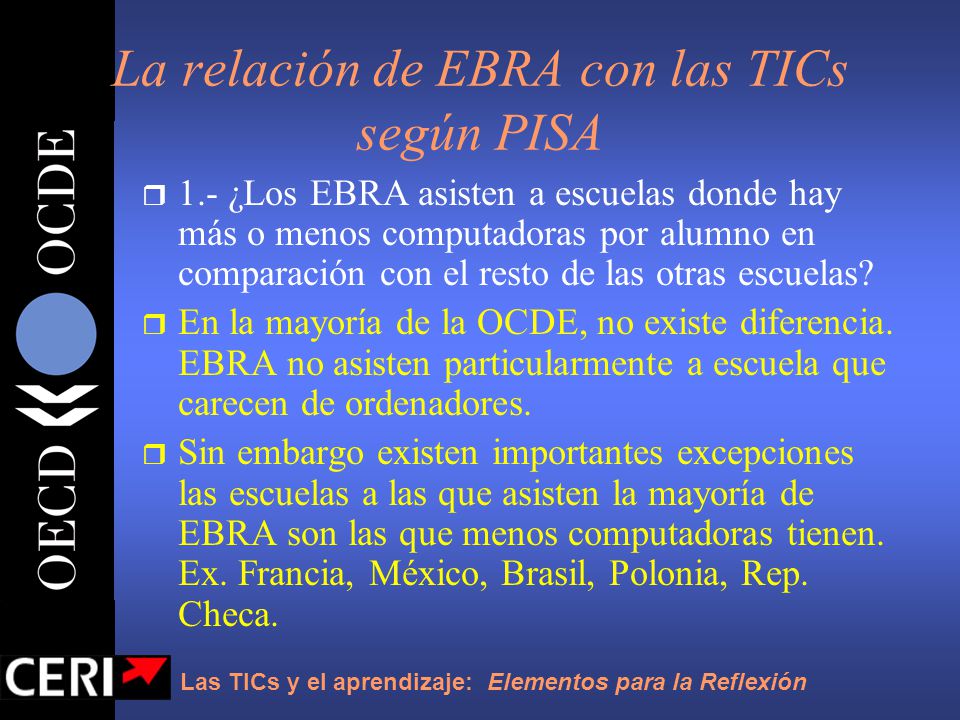 OECD OCDE

La relación de EBRA con las TICs según PISA

1.- ¿Los EBRA asisten a escuelas donde hay más o menos computadoras por alumno en comparación con el resto de las otras escuelas?

En la mayoría de la OCDE, no existe diferencia. EBRA no asisten particularmente a escuela que carecen de ordenadores.

Sin embargo existen importantes excepciones las escuelas a las que asisten la mayoría de EBRA son las que menos computadoras tienen. Ex. Francia, México, Brasil, Polonia, Rep. Checa.

CERI

Las TICs y el aprendizaje: Elementos para la Reflexión